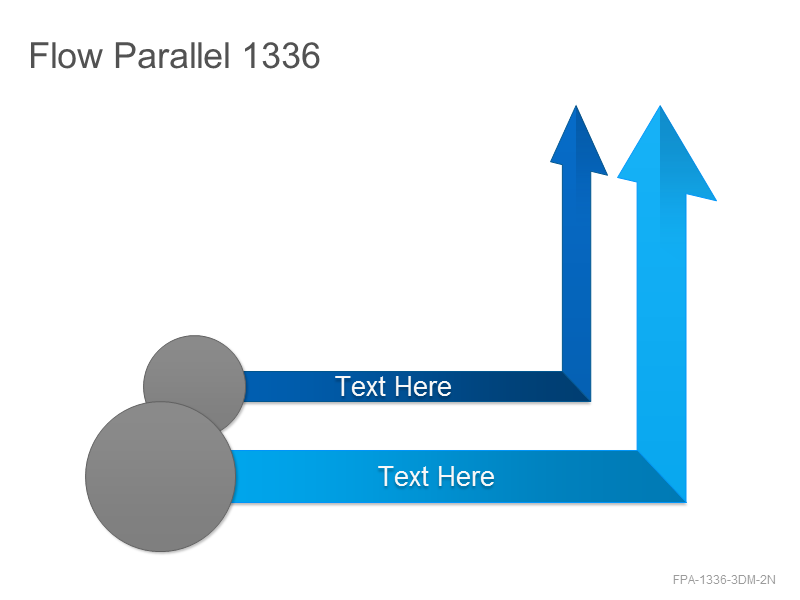 Flow Parallel 1336

Text Here

Text Here

FPA-1336-3DM-2N